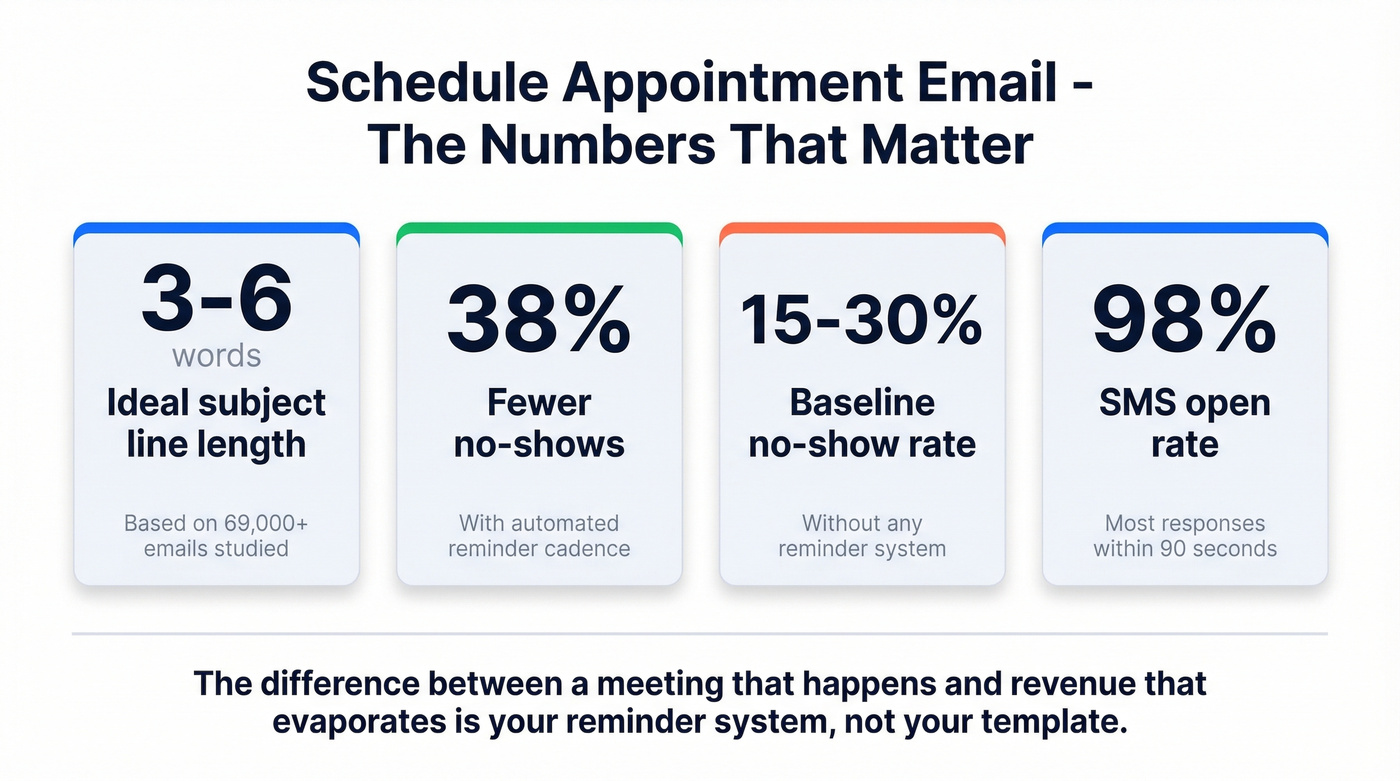 Schedule Appointment Email - The Numbers That Matter

3-6
words
Ideal subject line length
Based on 69,000+ emails studied

38%
Fewer no-shows
With automated reminder cadence

15-30%
Baseline no-show rate
Without any reminder system

98%
SMS open rate
Most responses within 90 seconds

The difference between a meeting that happens and revenue that evaporates is your reminder system, not your template.